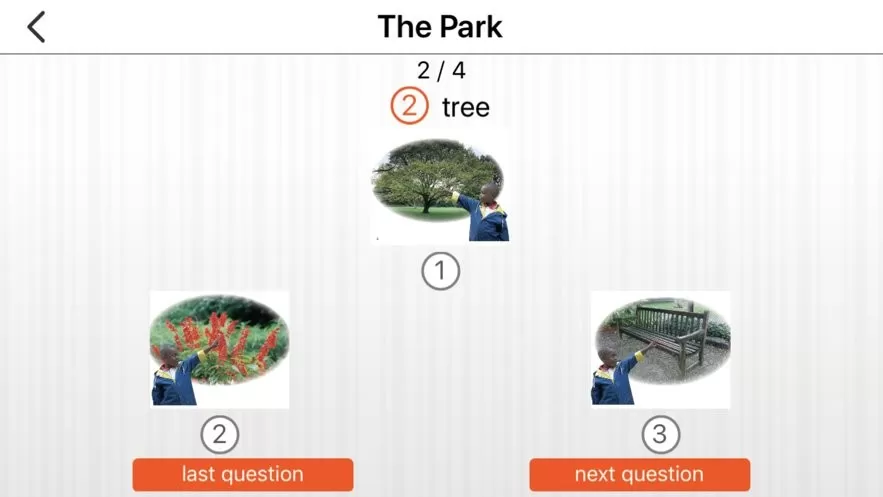 The Park

2 / 4

② tree

①

②

③

last question

next question